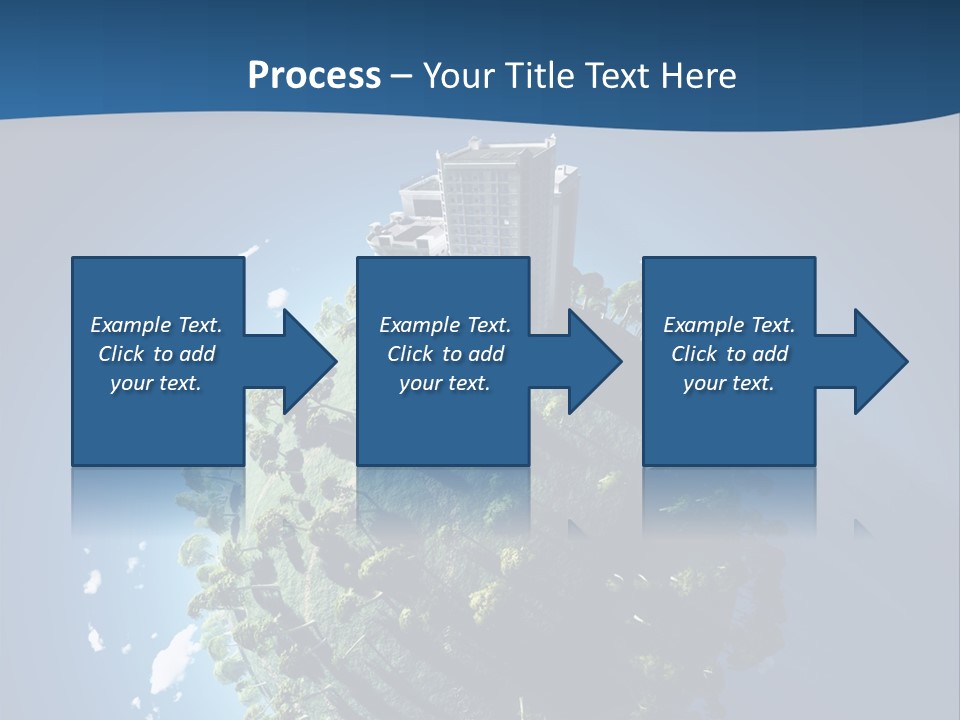 Process – Your Title Text Here

Example Text. Click to add your text.

Example Text. Click to add your text.

Example Text. Click to add your text.